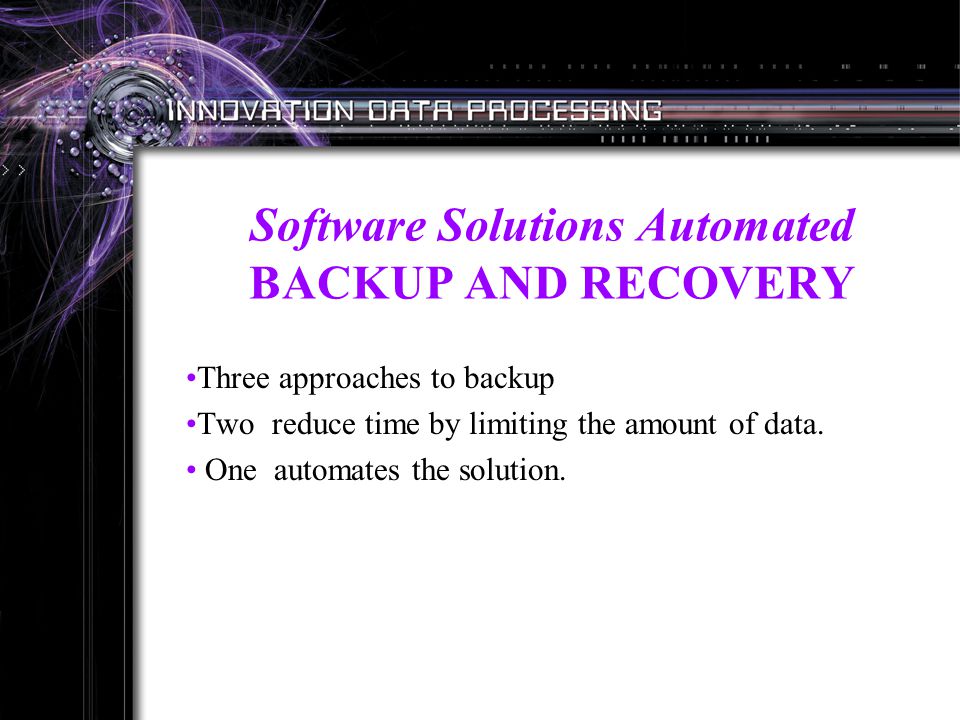 INNOVATION DATA PROCESSING

Software Solutions Automated
BACKUP AND RECOVERY

•Three approaches to backup
•Two reduce time by limiting the amount of data.
• One automates the solution.